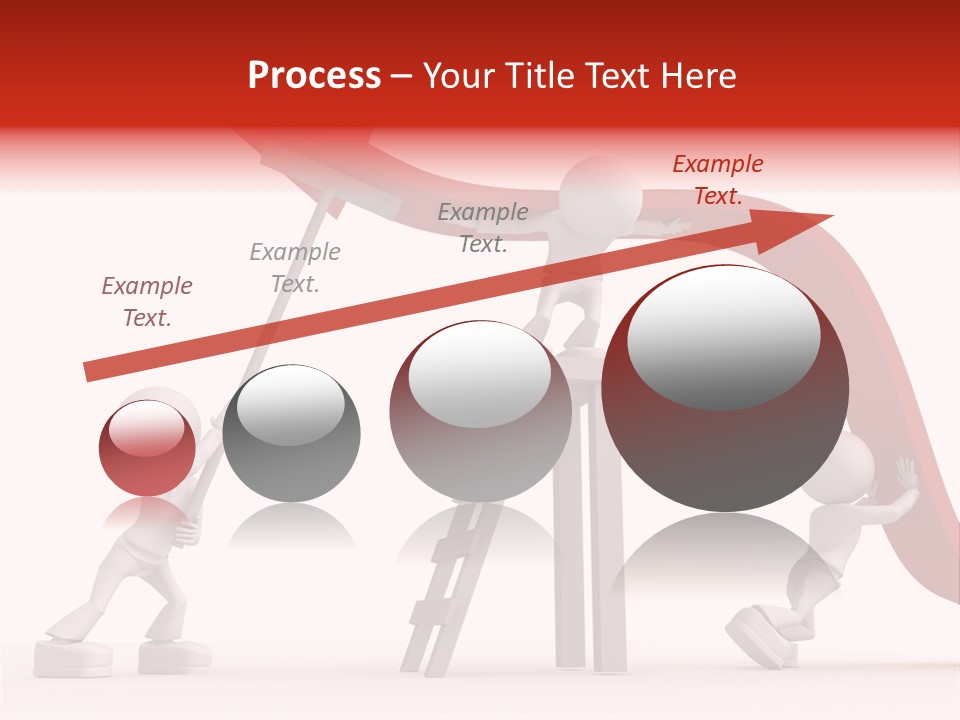 Process – Your Title Text Here

Example Text.

Example Text.

Example Text.

Example Text.